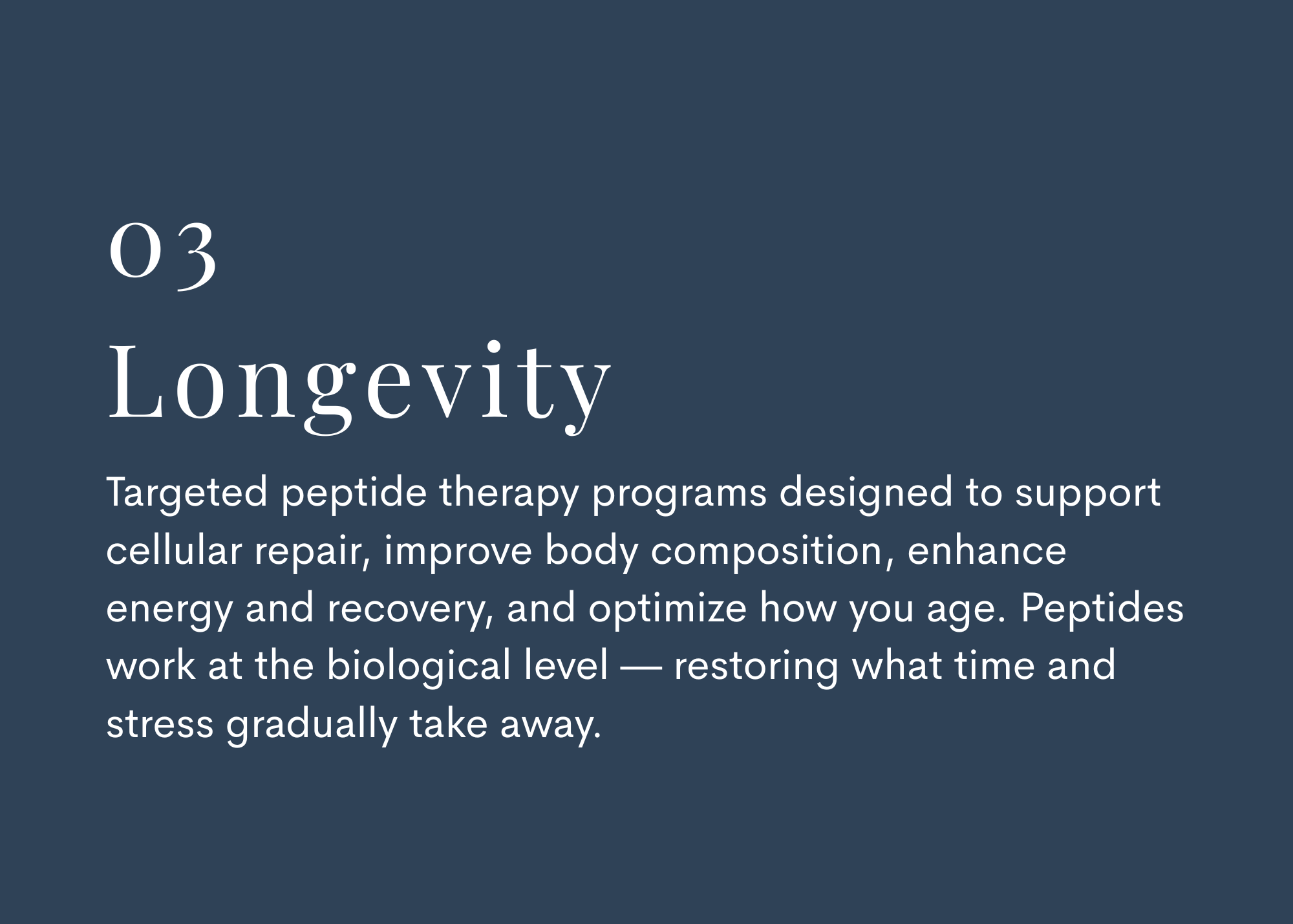 03
Longevity

Targeted peptide therapy programs designed to support cellular repair, improve body composition, enhance energy and recovery, and optimize how you age. Peptides work at the biological level — restoring what time and stress gradually take away.